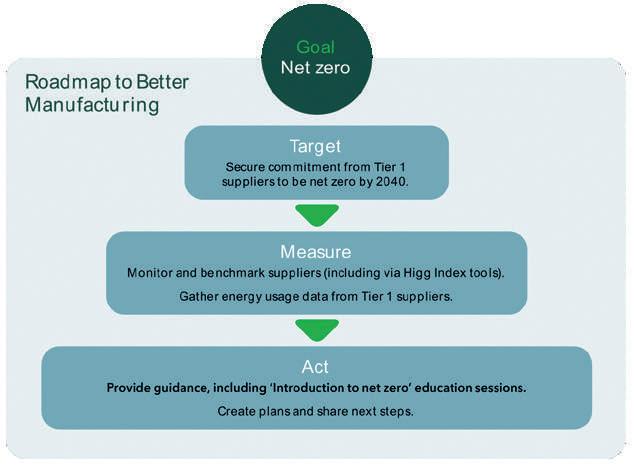 Goal
Net zero

Roadmap to Better Manufacturing

Target
Secure commitment from Tier 1 suppliers to be net zero by 2040.

Measure
Monitor and benchmark suppliers (including via Higg Index tools).

Gather energy usage data from Tier 1 suppliers.

Act
Provide guidance, including 'Introduction to net zero' education sessions.

Create plans and share next steps.